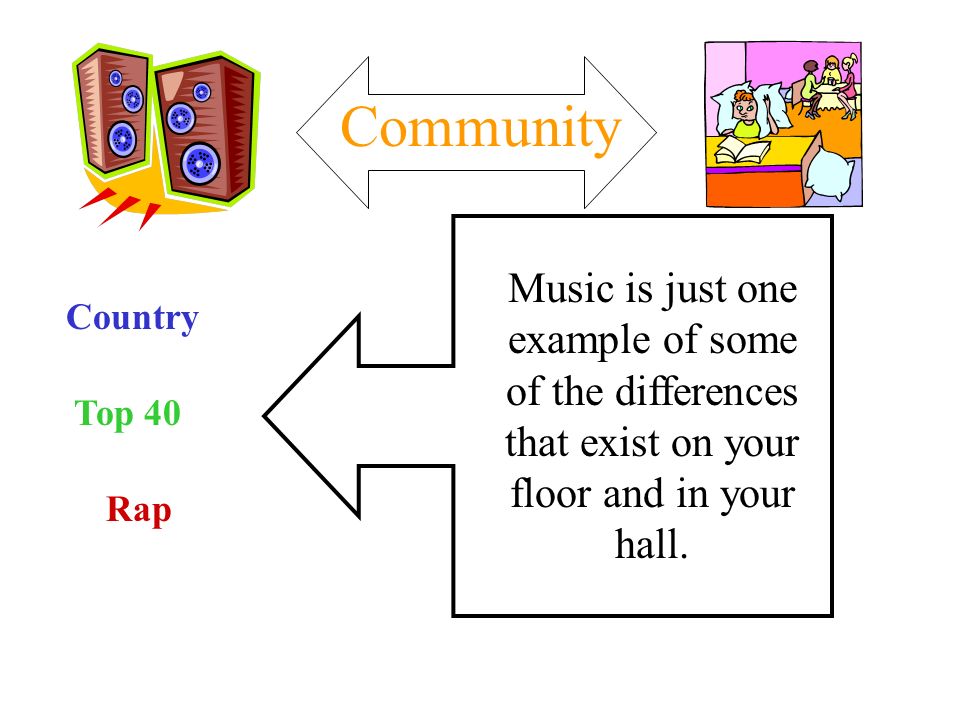 Community

Country

Top 40

Rap

Music is just one example of some of the differences that exist on your floor and in your hall.